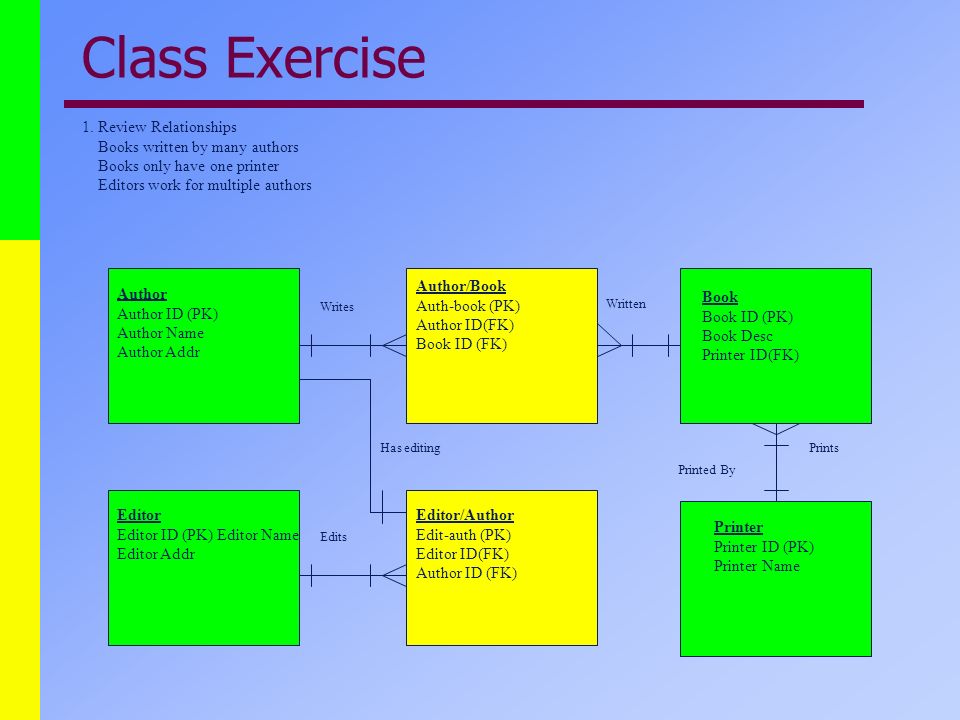 Class Exercise

1. Review Relationships
Books written by many authors
Books only have one printer
Editors work for multiple authors

Author
Author ID (PK)
Author Name
Author Addr

Writes

Author/Book
Auth-book (PK)
Author ID(FK)
Book ID (FK)

Written

Book
Book ID (PK)
Book Desc
Printer ID(FK)

Has editing

Prints

Printed By

Editor
Editor ID (PK) Editor Name
Editor Addr

Edits

Editor/Author
Edit-auth (PK)
Editor ID(FK)
Author ID (FK)

Printer
Printer ID (PK)
Printer Name